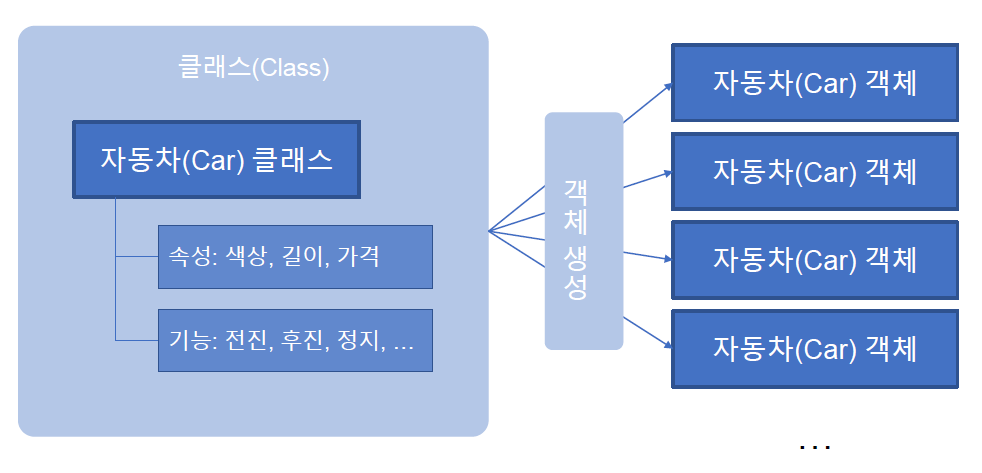 클래스(Class)

자동차(Car) 클래스

속성: 색상, 길이, 가격

기능: 전진, 후진, 정지, …

객체 생성

자동차(Car) 객체

자동차(Car) 객체

자동차(Car) 객체

자동차(Car) 객체

…